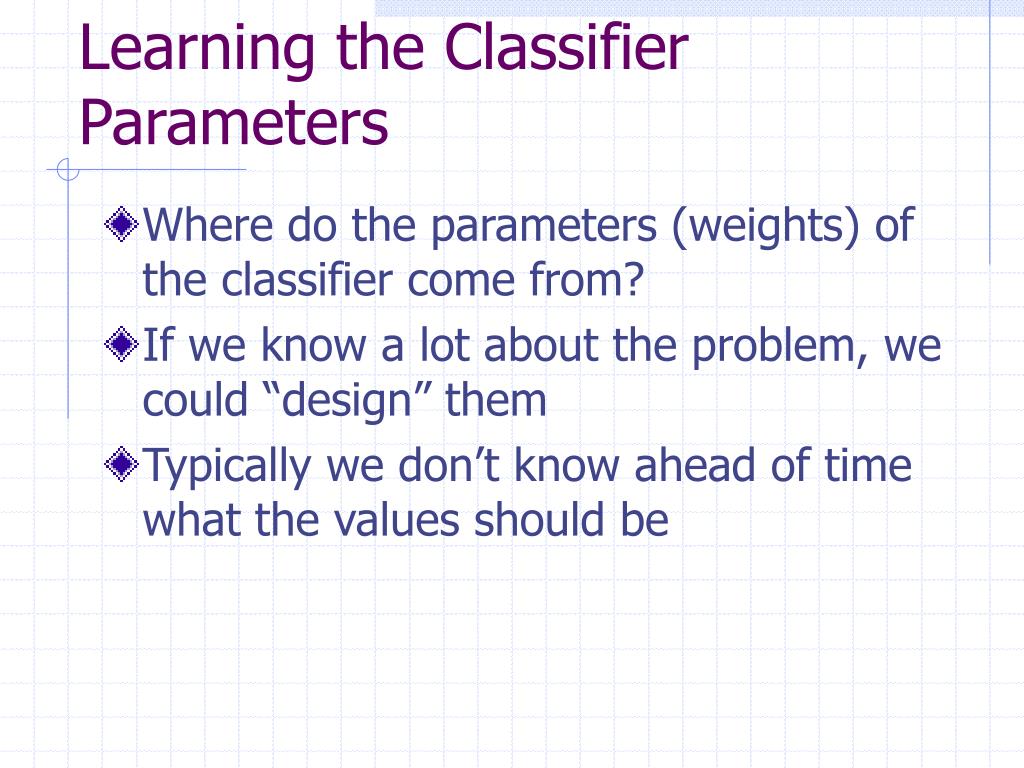 Learning the Classifier Parameters

Where do the parameters (weights) of the classifier come from?

If we know a lot about the problem, we could “design” them

Typically we don’t know ahead of time what the values should be